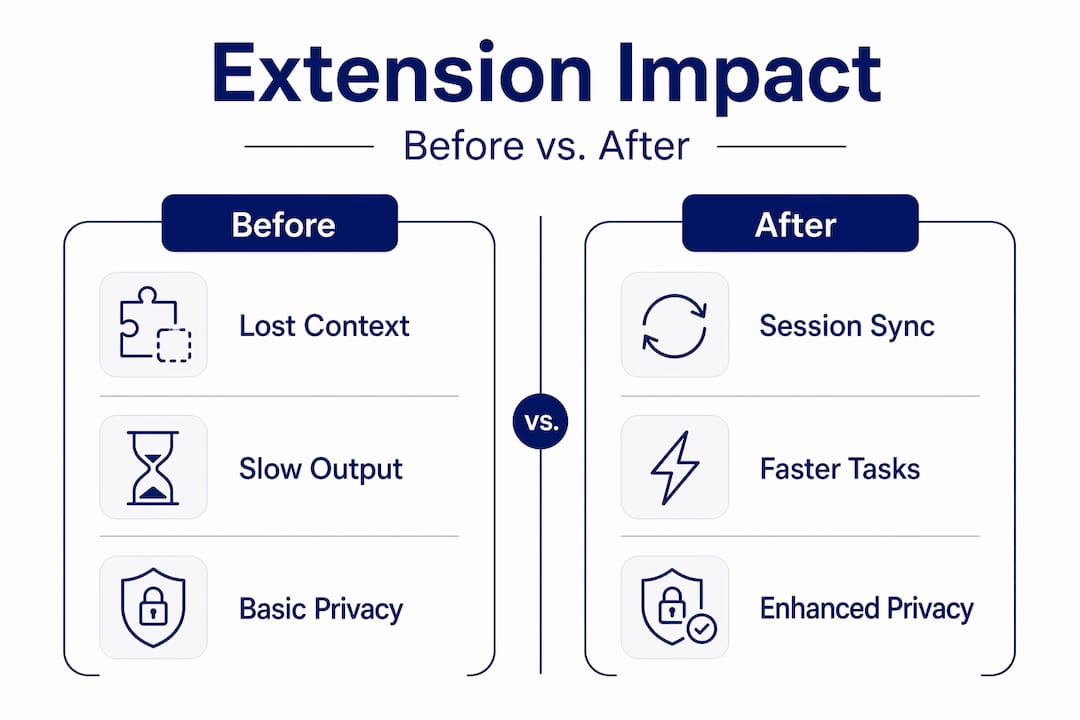 Extension Impact

Before vs. After

Before

Lost Context

Slow Output

Basic Privacy

vs.

After

Session Sync

Faster Tasks

Enhanced Privacy